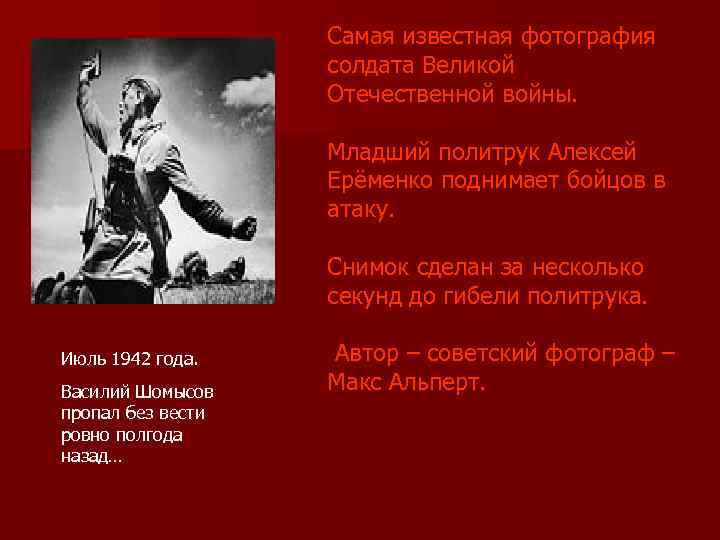 Самая известная фотография солдата Великой Отечественной войны.

Младший политрук Алексей Ерёменко поднимает бойцов в атаку.

Снимок сделан за несколько секунд до гибели политрука.

Автор – советский фотограф – Макс Альперт.

Июль 1942 года.

Василий Шомысов пропал без вести ровно полгода назад…